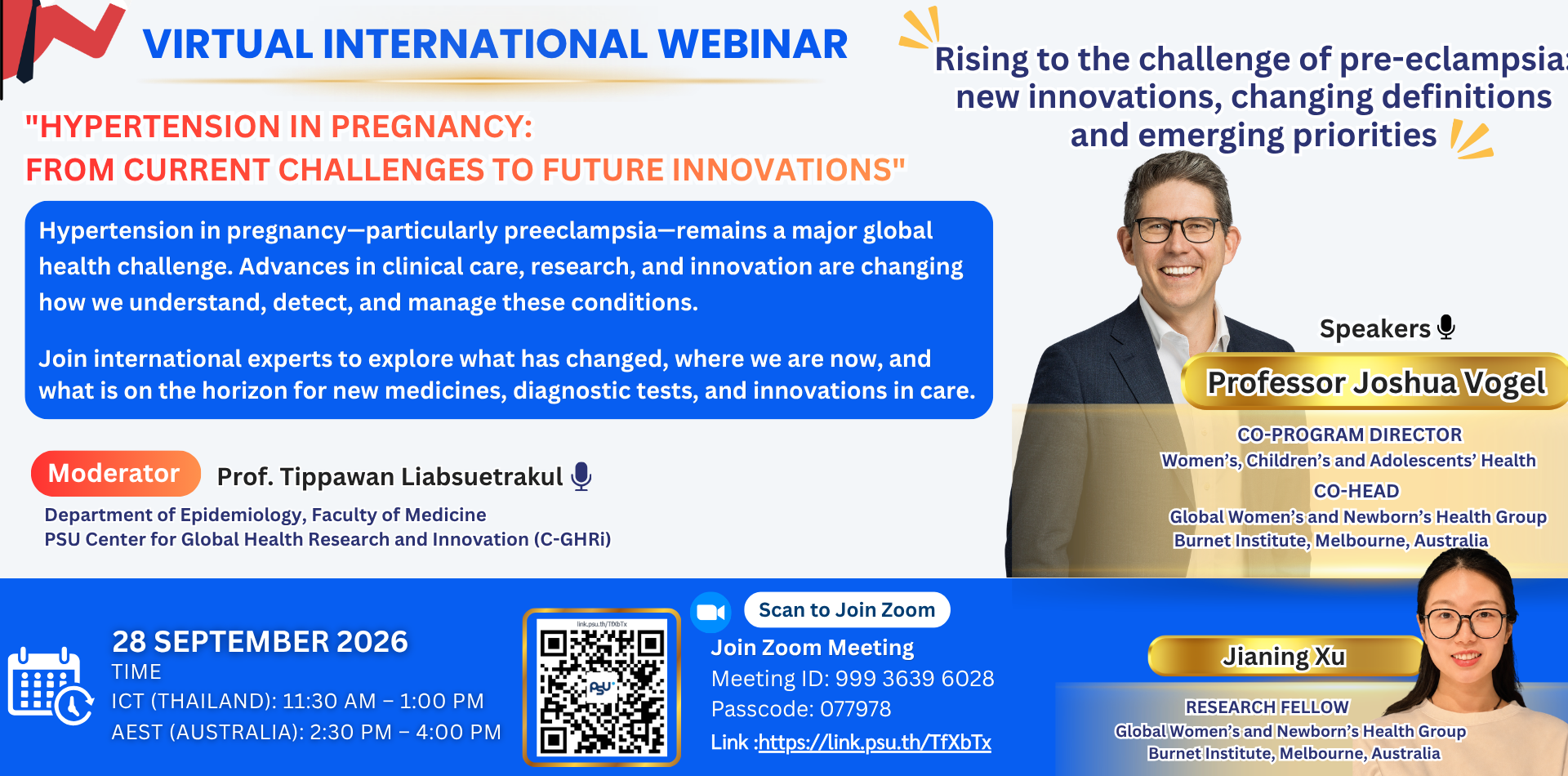 VIRTUAL INTERNATIONAL WEBINAR

"HYPERTENSION IN PREGNANCY: FROM CURRENT CHALLENGES TO FUTURE INNOVATIONS"

Hypertension in pregnancy—particularly preeclampsia—remains a major global health challenge. Advances in clinical care, research, and innovation are changing how we understand, detect, and manage these conditions.

Join international experts to explore what has changed, where we are now, and what is on the horizon for new medicines, diagnostic tests, and innovations in care.

Moderator Prof. Tippawan Liabsuetrakul

Department of Epidemiology, Faculty of Medicine
PSU Center for Global Health Research and Innovation (C-GHRi)

Rising to the challenge of pre-eclampsia: new innovations, changing definitions and emerging priorities

Speakers

Professor Joshua Vogel

CO-PROGRAM DIRECTOR
Women's, Children's and Adolescents' Health
CO-HEAD
Global Women's and Newborn's Health Group
Burnet Institute, Melbourne, Australia

28 SEPTEMBER 2026
TIME
ICT (THAILAND): 11:30 AM – 1:00 PM
AEST (AUSTRALIA): 2:30 PM – 4:00 PM

link.psu.th/TfXbTx

PSU

Scan to Join Zoom

Join Zoom Meeting
Meeting ID: 999 3639 6028
Passcode: 077978
Link :https://link.psu.th/TfXbTx

Jianing Xu

RESEARCH FELLOW
Global Women's and Newborn's Health Group
Burnet Institute, Melbourne, Australia